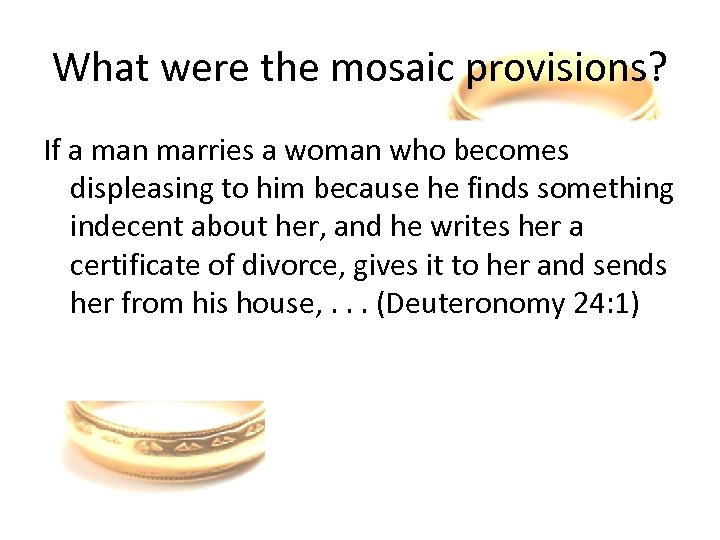 What were the mosaic provisions?

If a man marries a woman who becomes displeasing to him because he finds something indecent about her, and he writes her a certificate of divorce, gives it to her and sends her from his house, . . . (Deuteronomy 24:1)